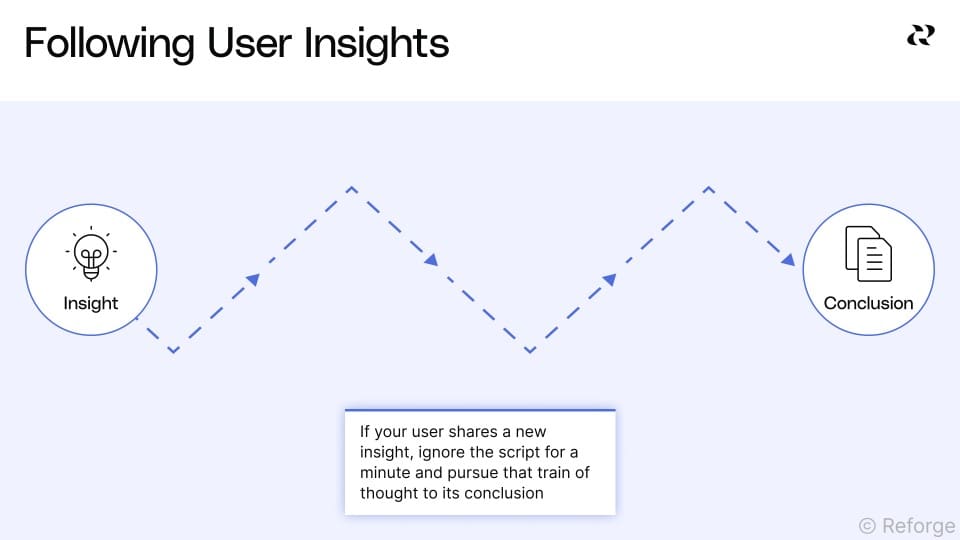 Following User Insights

Insight

Conclusion

If your user shares a new insight, ignore the script for a minute and pursue that train of thought to its conclusion

© Reforge